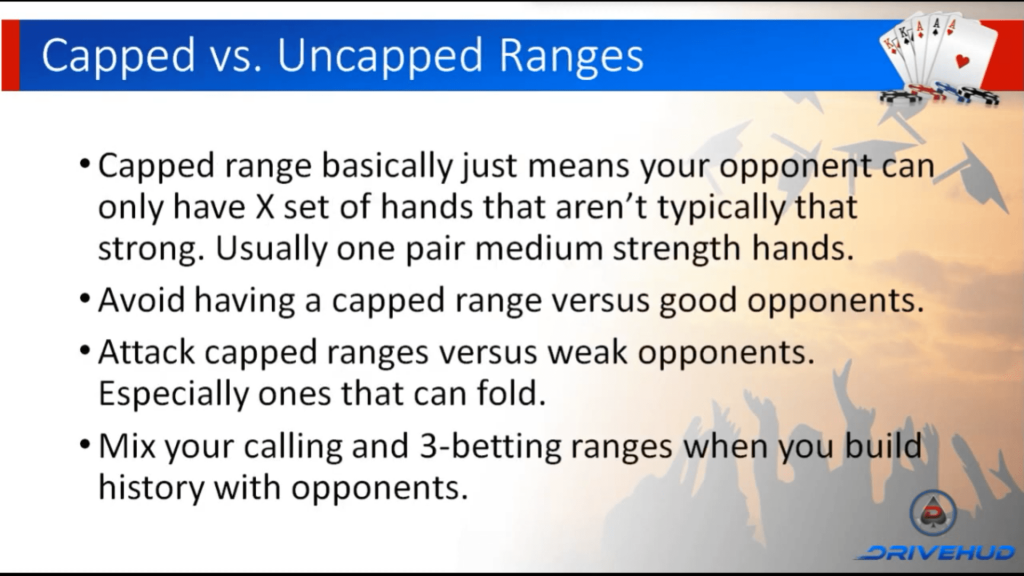 Capped vs. Uncapped Ranges

• Capped range basically just means your opponent can only have X set of hands that aren't typically that strong. Usually one pair medium strength hands.

• Avoid having a capped range versus good opponents.

• Attack capped ranges versus weak opponents. Especially ones that can fold.

• Mix your calling and 3-betting ranges when you build history with opponents.

DRIVEHUD